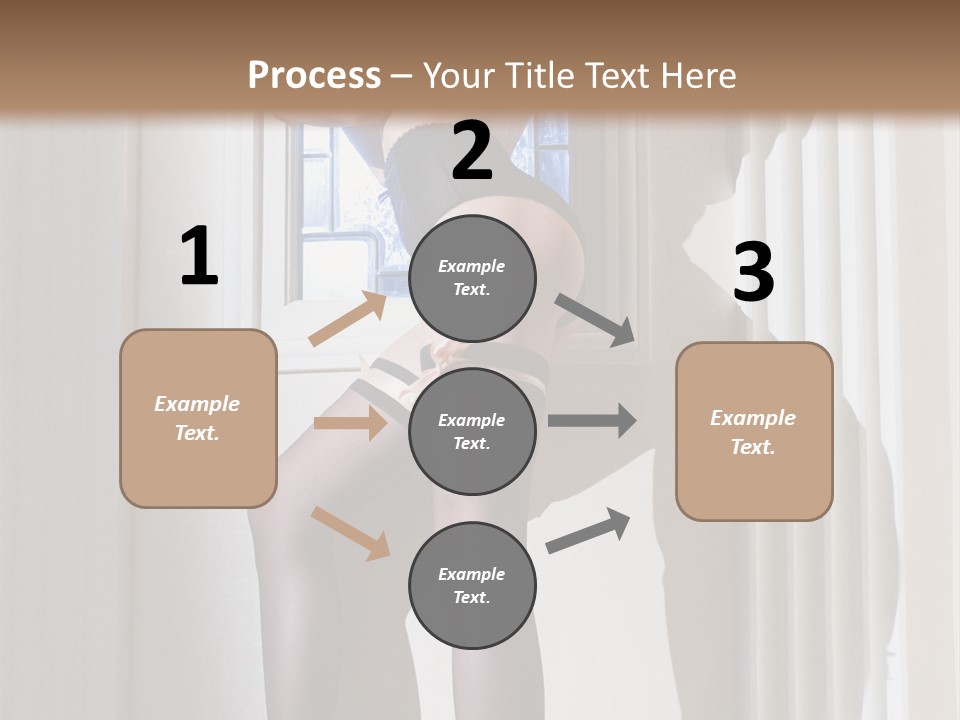 Process – Your Title Text Here

1

Example Text.

2

Example Text.

Example Text.

Example Text.

3

Example Text.